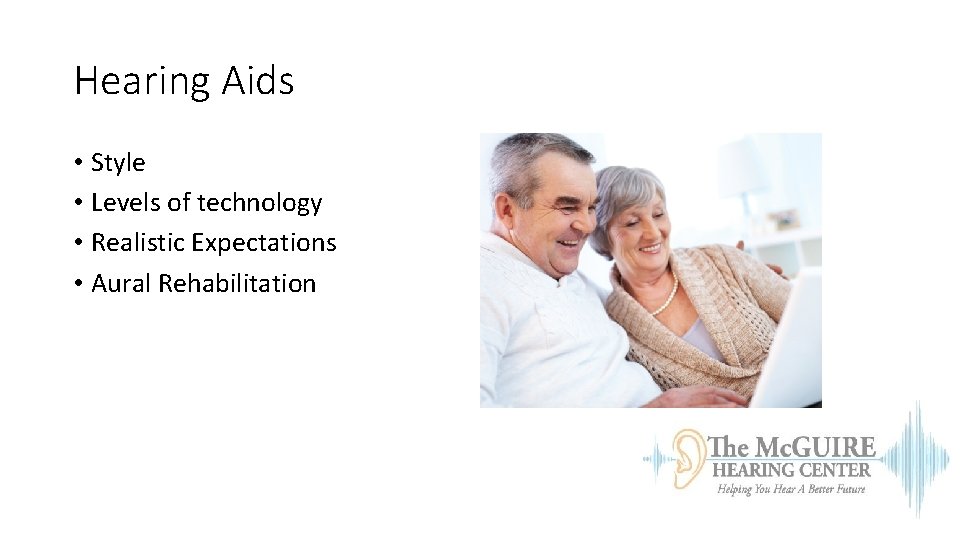 Hearing Aids

• Style
• Levels of technology
• Realistic Expectations
• Aural Rehabilitation

The McGUIRE
HEARING CENTER
Helping You Hear A Better Future